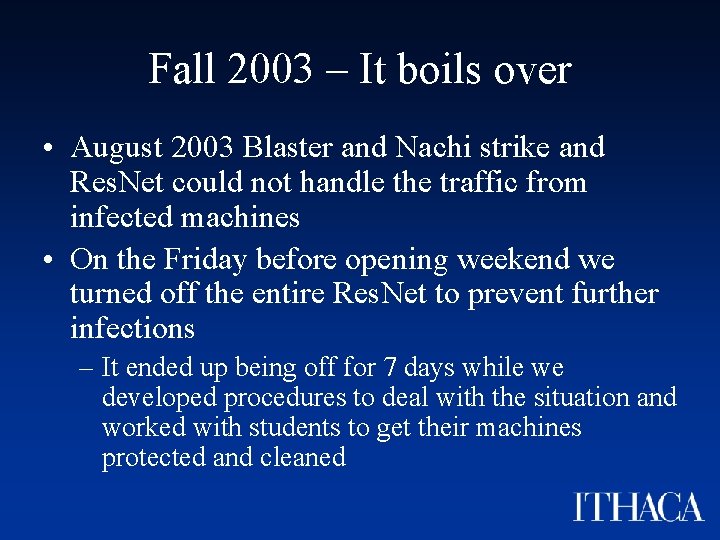 Fall 2003 – It boils over

• August 2003 Blaster and Nachi strike and ResNet could not handle the traffic from infected machines

• On the Friday before opening weekend we turned off the entire ResNet to prevent further infections

– It ended up being off for 7 days while we developed procedures to deal with the situation and worked with students to get their machines protected and cleaned

ITHACA